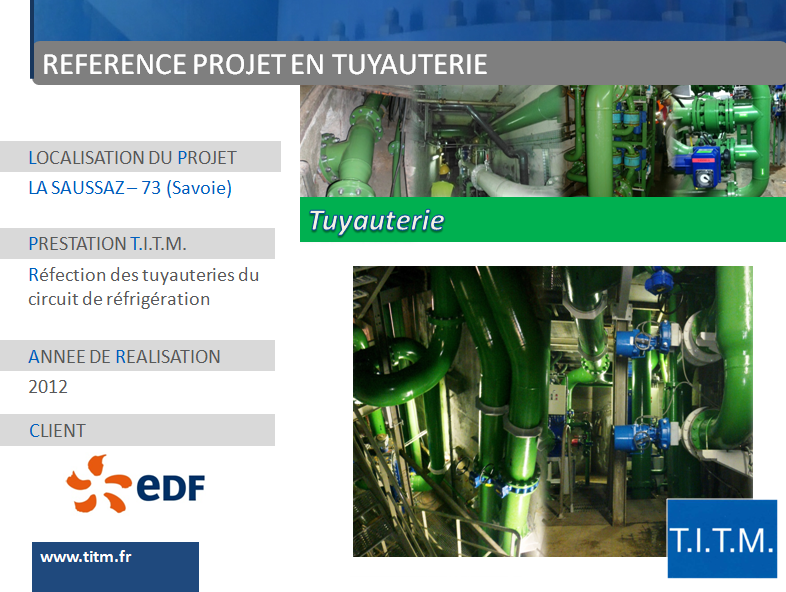 REFERENCE PROJET EN TUYAUTERIE

LOCALISATION DU PROJET

LA SAUSSAZ – 73 (Savoie)

PRESTATION T.I.T.M.

Réfection des tuyauteries du circuit de réfrigération

ANNEE DE REALISATION

2012

CLIENT

eDF

www.titm.fr

Tuyauterie

T.I.T.M.